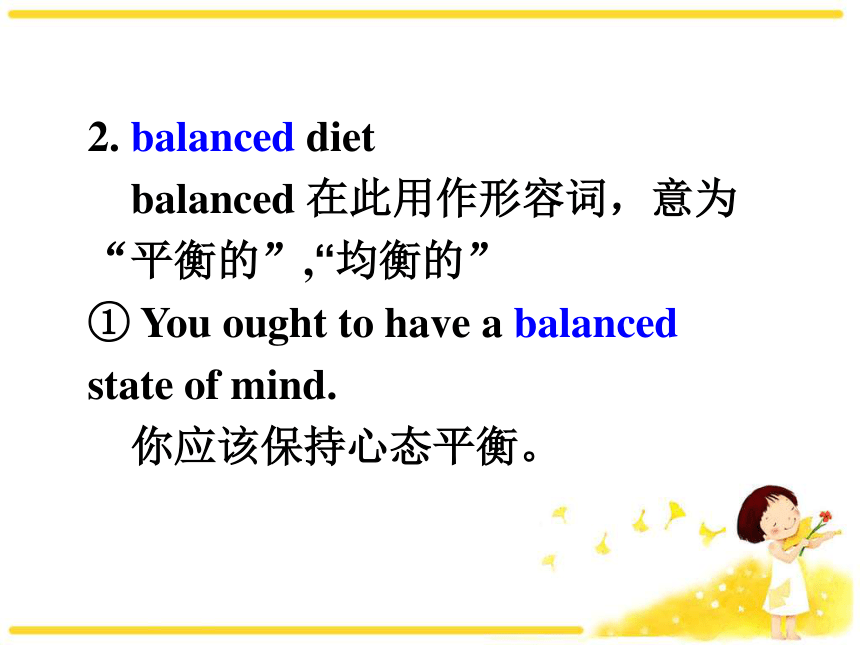 2. balanced diet

balanced 在此用作形容词，意为“平衡的”,“均衡的”

① You ought to have a balanced state of mind.

你应该保持心态平衡。